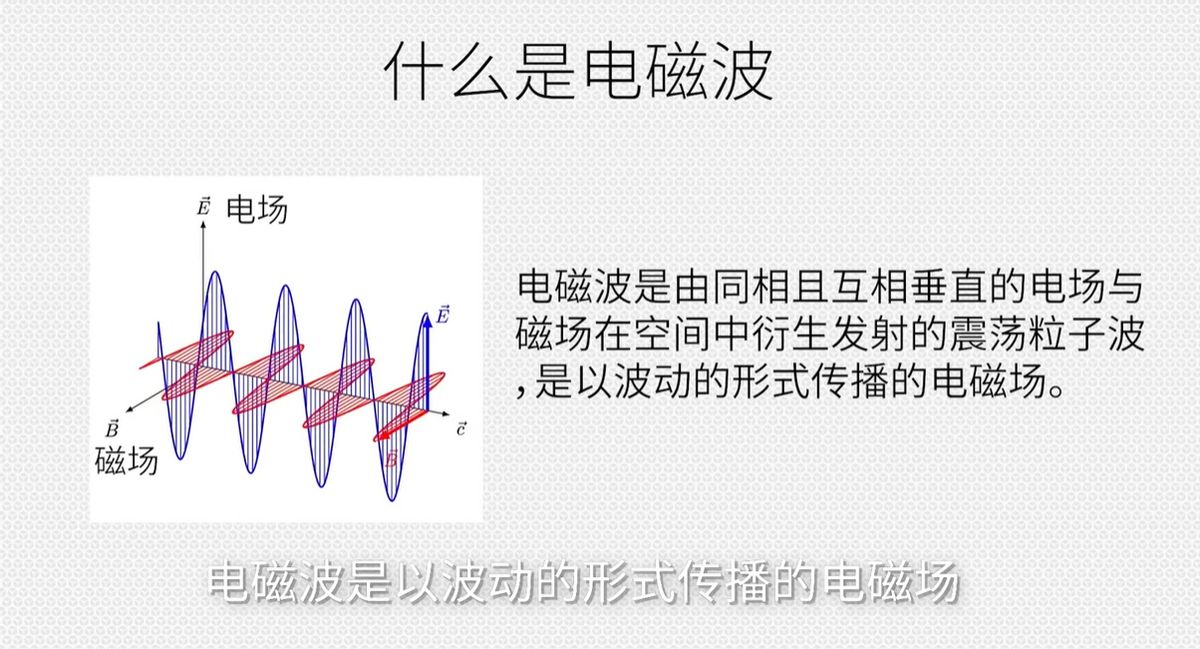 什么是电磁波

$\vec{E}$ 电场

$\vec{E}$

$\vec{B}$
磁场

$\vec{B}$

$\vec{c}$

电磁波是由同相且互相垂直的电场与磁场在空间中衍生发射的震荡粒子波，是以波动的形式传播的电磁场。

电磁波是以波动的形式传播的电磁场